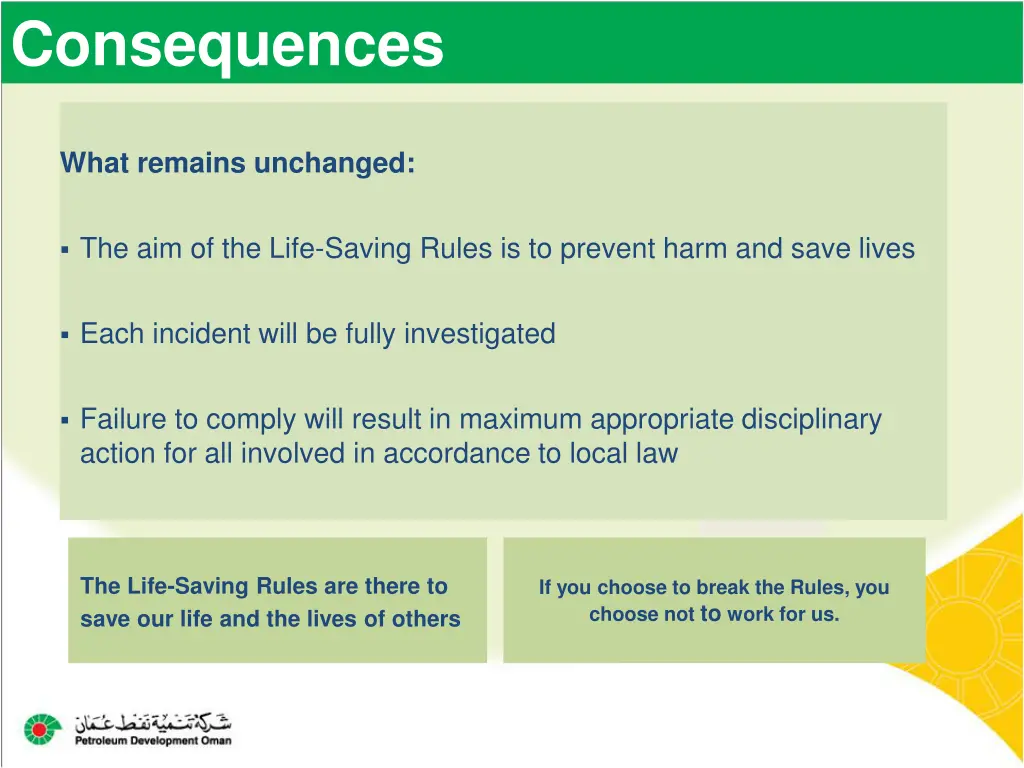 Consequences

What remains unchanged:

▪ The aim of the Life-Saving Rules is to prevent harm and save lives

▪ Each incident will be fully investigated

▪ Failure to comply will result in maximum appropriate disciplinary action for all involved in accordance to local law

The Life-Saving Rules are there to save our life and the lives of others

If you choose to break the Rules, you choose not to work for us.

شركة تنمية نفط عمان
Petroleum Development Oman